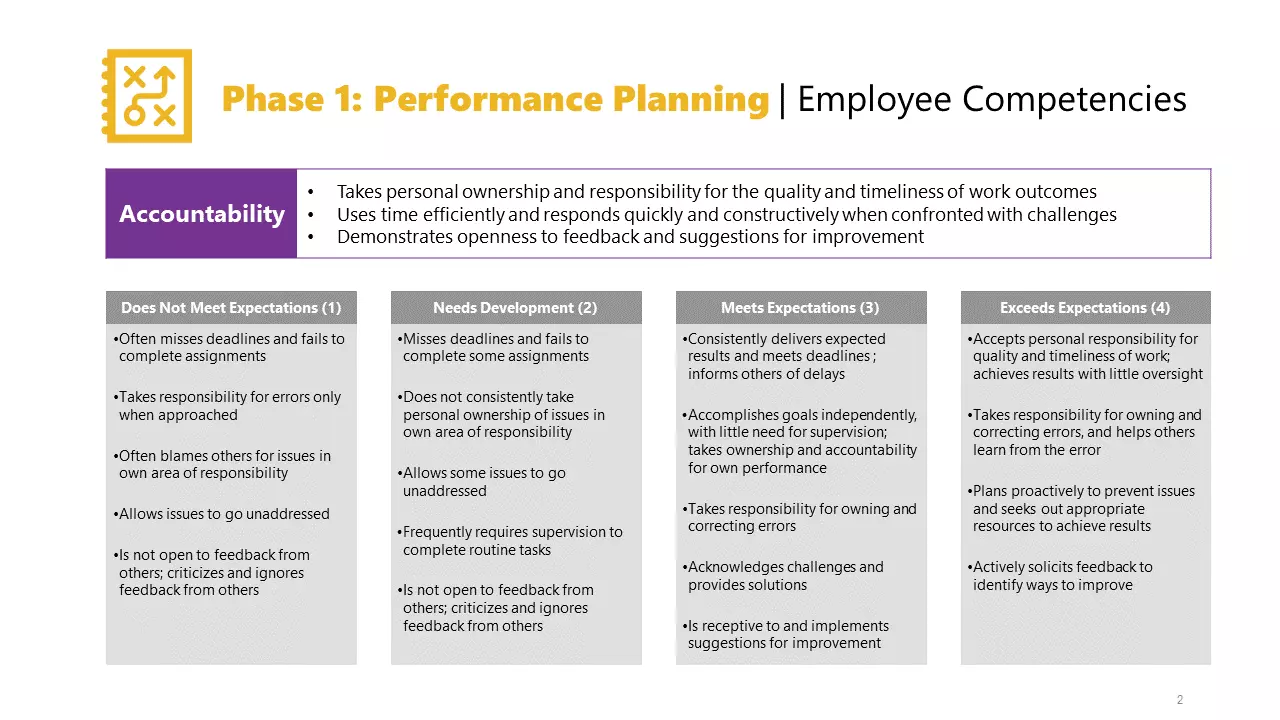 Phase 1: Performance Planning | Employee Competencies

Accountability

• Takes personal ownership and responsibility for the quality and timeliness of work outcomes
• Uses time efficiently and responds quickly and constructively when confronted with challenges
• Demonstrates openness to feedback and suggestions for improvement

Does Not Meet Expectations (1)

•Often misses deadlines and fails to complete assignments

•Takes responsibility for errors only when approached

•Often blames others for issues in own area of responsibility

•Allows issues to go unaddressed

•Is not open to feedback from others; criticizes and ignores feedback from others

Needs Development (2)

•Misses deadlines and fails to complete some assignments

•Does not consistently take personal ownership of issues in own area of responsibility

•Allows some issues to go unaddressed

•Frequently requires supervision to complete routine tasks

•Is not open to feedback from others; criticizes and ignores feedback from others

Meets Expectations (3)

•Consistently delivers expected results and meets deadlines ; informs others of delays

•Accomplishes goals independently, with little need for supervision; takes ownership and accountability for own performance

•Takes responsibility for owning and correcting errors

•Acknowledges challenges and provides solutions

•Is receptive to and implements suggestions for improvement

Exceeds Expectations (4)

•Accepts personal responsibility for quality and timeliness of work; achieves results with little oversight

•Takes responsibility for owning and correcting errors, and helps others learn from the error

•Plans proactively to prevent issues and seeks out appropriate resources to achieve results

•Actively solicits feedback to identify ways to improve

2